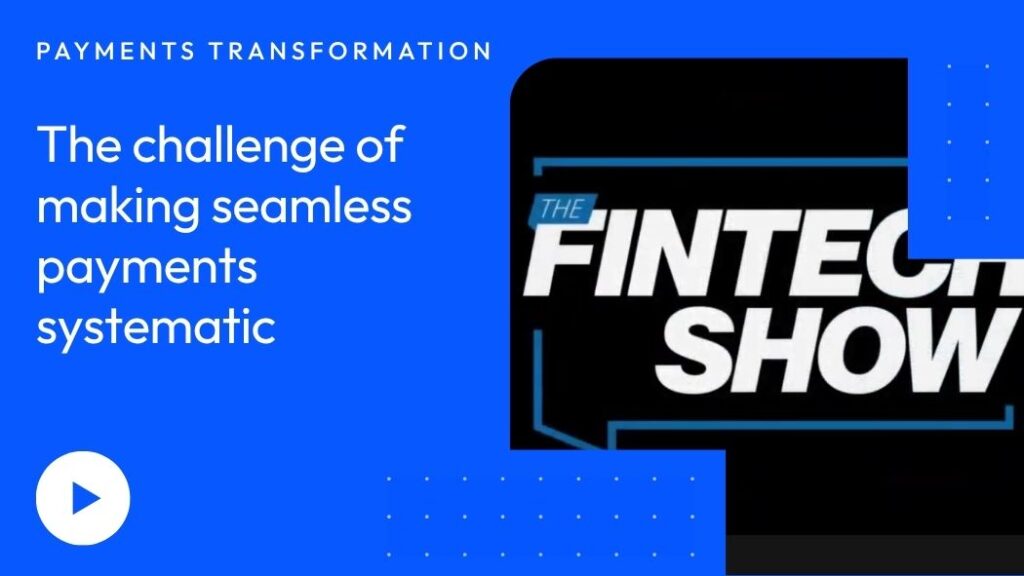 PAYMENTS TRANSFORMATION

The challenge of making seamless payments systematic

THE FINTECH SHOW